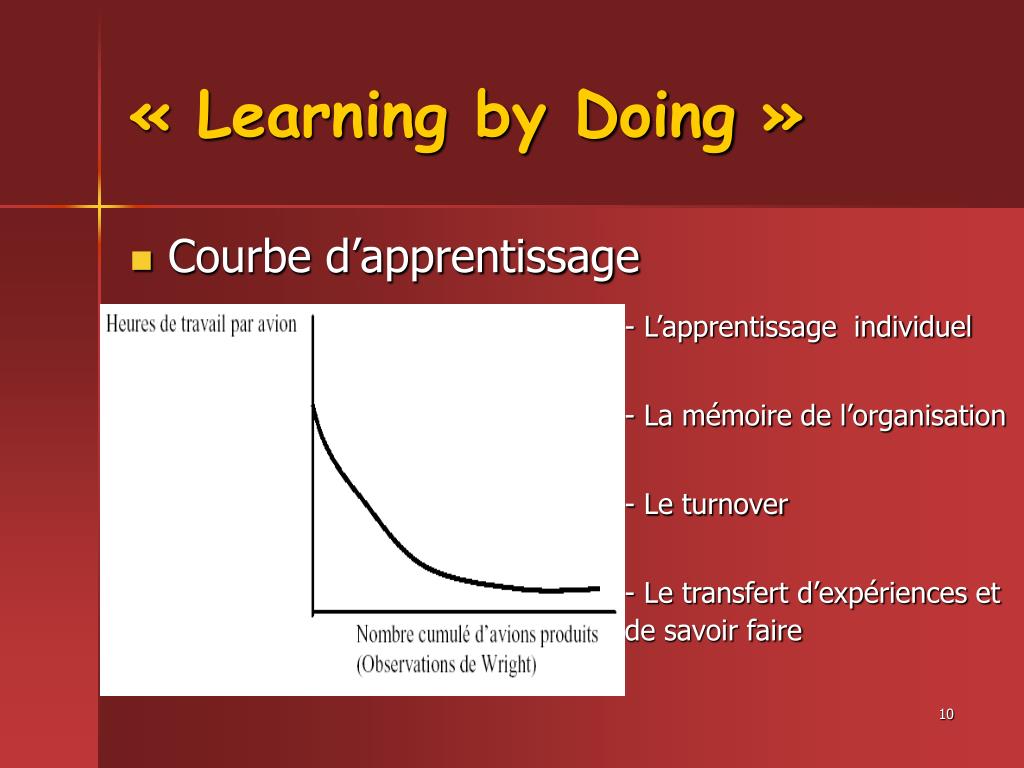 « Learning by Doing »

Courbe d’apprentissage

Heures de travail par avion

Nombre cumulé d’avions produits
(Observations de Wright)

- L’apprentissage individuel

- La mémoire de l’organisation

- Le turnover

- Le transfert d’expériences et de savoir faire

10